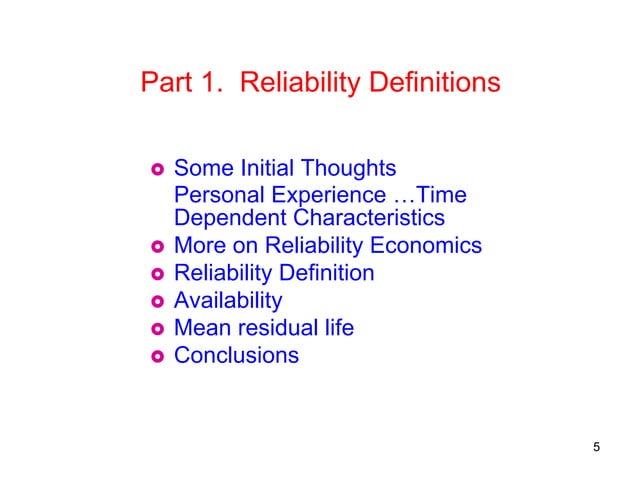 Part 1. Reliability Definitions

- Some Initial Thoughts
  Personal Experience …Time Dependent Characteristics
- More on Reliability Economics
- Reliability Definition
- Availability
- Mean residual life
- Conclusions

5